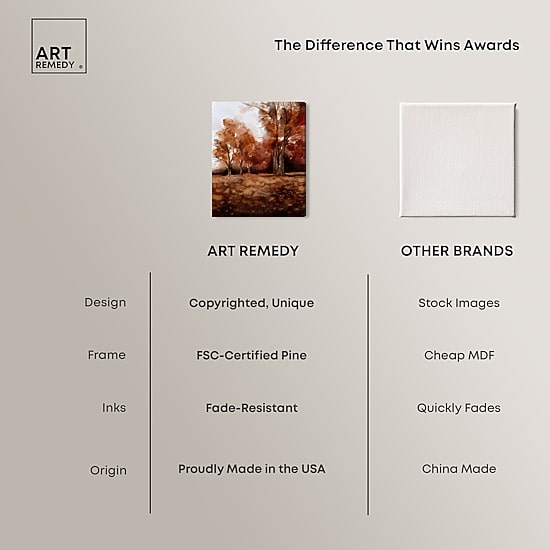 ART REMEDY

The Difference That Wins Awards

| | ART REMEDY | OTHER BRANDS |
|---|---|---|
| Design | Copyrighted, Unique | Stock Images |
| Frame | FSC-Certified Pine | Cheap MDF |
| Inks | Fade-Resistant | Quickly Fades |
| Origin | Proudly Made in the USA | China Made |